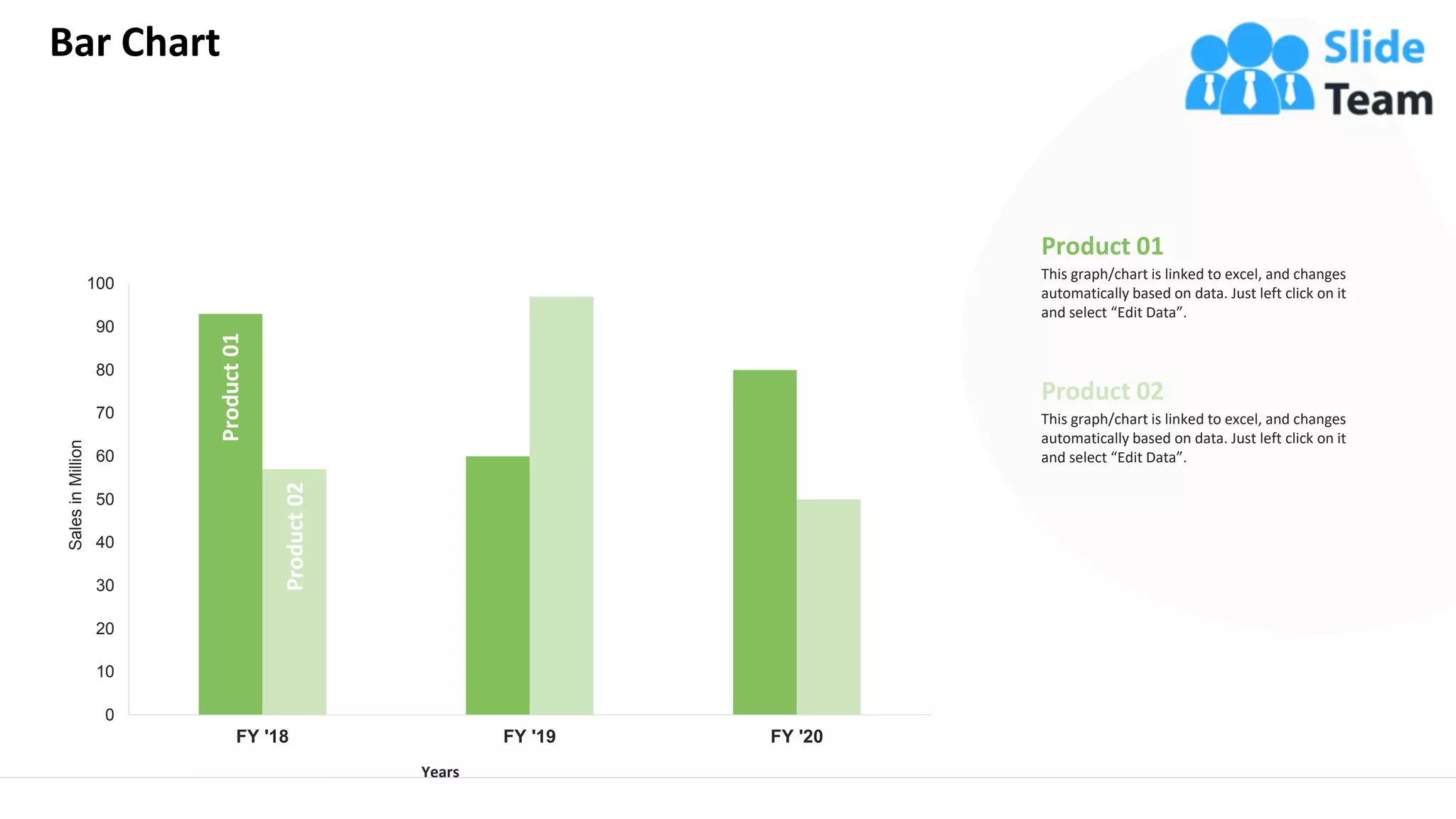 Bar Chart

Slide Team

Sales in Million

100
90
80
70
60
50
40
30
20
10
0

Product 01

Product 02

FY '18

FY '19

FY '20

Years

Product 01

This graph/chart is linked to excel, and changes automatically based on data. Just left click on it and select “Edit Data”.

Product 02

This graph/chart is linked to excel, and changes automatically based on data. Just left click on it and select “Edit Data”.